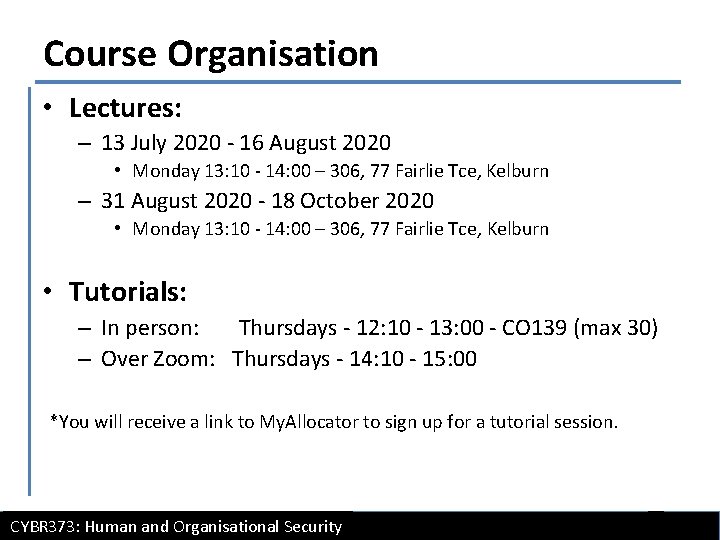 Course Organisation

• Lectures:
– 13 July 2020 - 16 August 2020
• Monday 13:10 - 14:00 – 306, 77 Fairlie Tce, Kelburn
– 31 August 2020 - 18 October 2020
• Monday 13:10 - 14:00 – 306, 77 Fairlie Tce, Kelburn

• Tutorials:
– In person: Thursdays - 12:10 - 13:00 - CO139 (max 30)
– Over Zoom: Thursdays - 14:10 - 15:00

*You will receive a link to MyAllocator to sign up for a tutorial session.

CYBR373: Human and Organisational Security